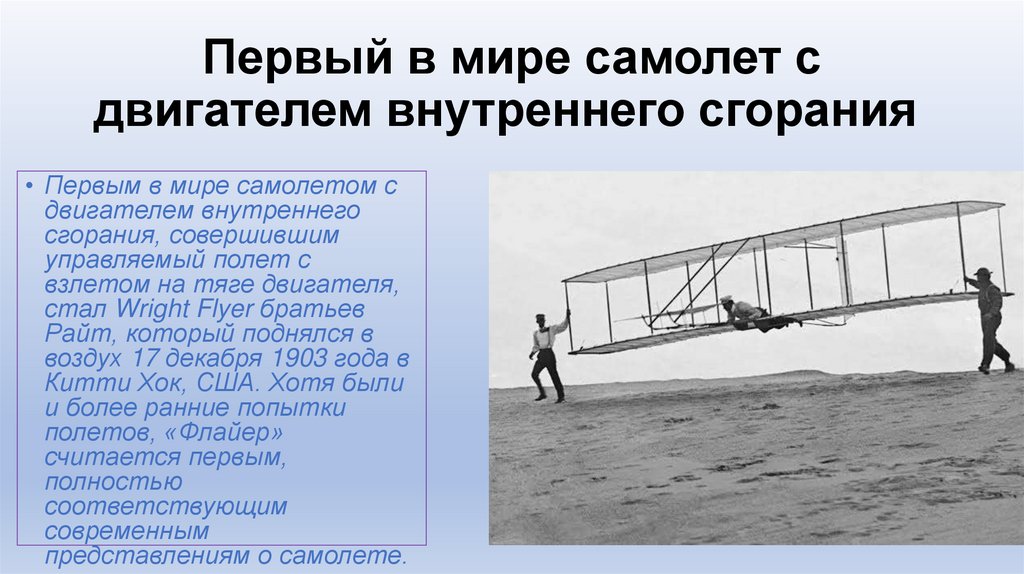 Первый в мире самолет с двигателем внутреннего сгорания

• Первым в мире самолетом с двигателем внутреннего сгорания, совершившим управляемый полет с взлетом на тяге двигателя, стал Wright Flyer братьев Райт, который поднялся в воздух 17 декабря 1903 года в Китти Хок, США. Хотя были и более ранние попытки полетов, «Флайер» считается первым, полностью соответствующим современным представлениям о самолете.